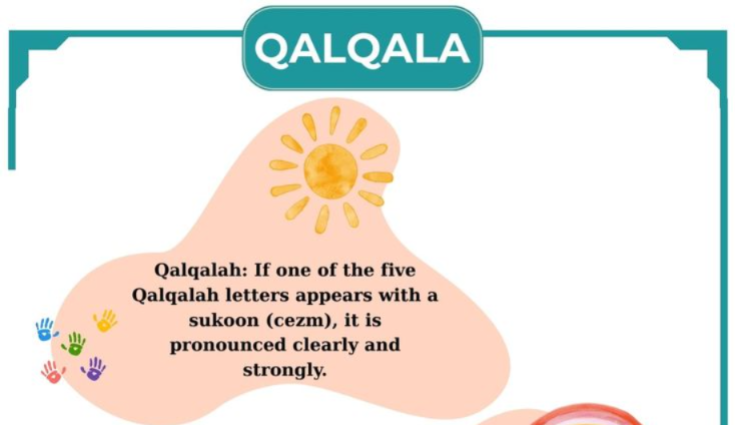 QALQALA

Qalqalah: If one of the five Qalqalah letters appears with a sukoon (cezm), it is pronounced clearly and strongly.